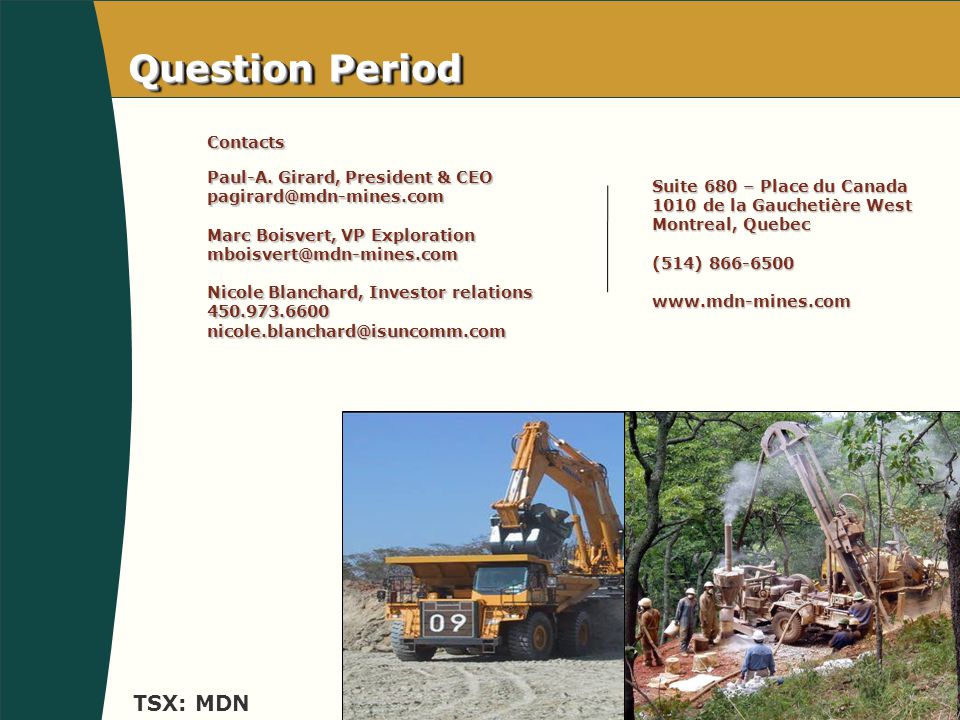 Question Period

Contacts

Paul-A. Girard, President & CEO
pagirard@mdn-mines.com

Marc Boisvert, VP Exploration
mboisvert@mdn-mines.com

Nicole Blanchard, Investor relations
450.973.6600
nicole.blanchard@isuncomm.com

Suite 680 – Place du Canada
1010 de la Gauchetière West
Montreal, Quebec

(514) 866-6500

www.mdn-mines.com

09

TSX: MDN